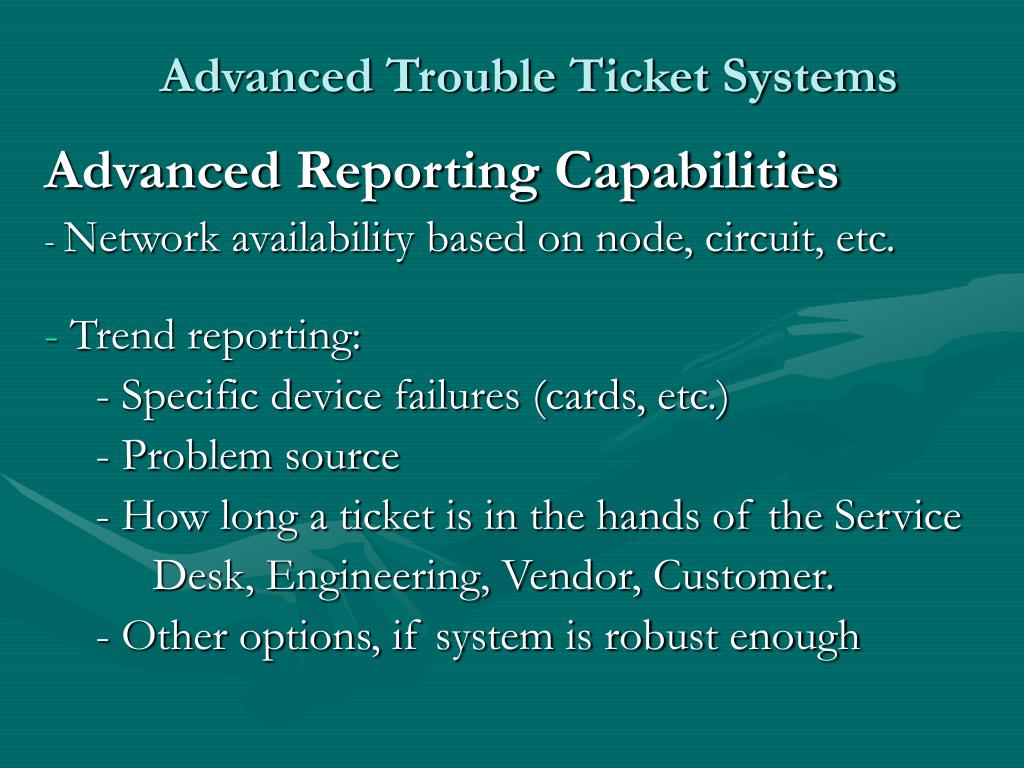 Advanced Trouble Ticket Systems

Advanced Reporting Capabilities

- Network availability based on node, circuit, etc.

- Trend reporting:
- Specific device failures (cards, etc.)
- Problem source
- How long a ticket is in the hands of the Service Desk, Engineering, Vendor, Customer.
- Other options, if system is robust enough